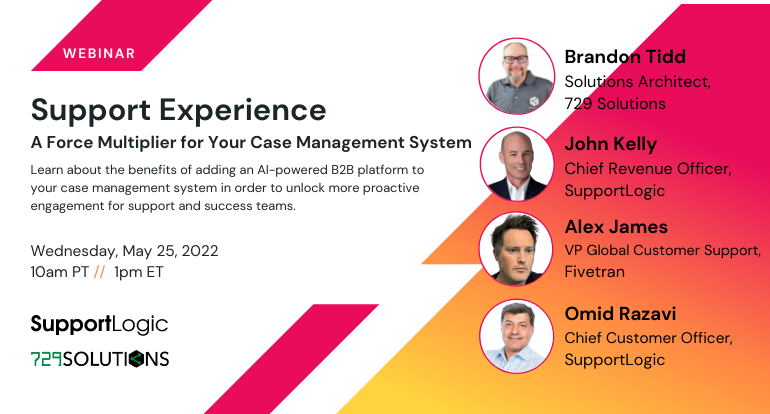 WEBINAR

Support Experience

A Force Multiplier for Your Case Management System

Learn about the benefits of adding an AI-powered B2B platform to your case management system in order to unlock more proactive engagement for support and success teams.

Wednesday, May 25, 2022
10am PT // 1pm ET

SupportLogic

729SOLUTIONS

Brandon Tidd
Solutions Architect, 729 Solutions

John Kelly
Chief Revenue Officer, SupportLogic

Alex James
VP Global Customer Support, Fivetran

Omid Razavi
Chief Customer Officer, SupportLogic